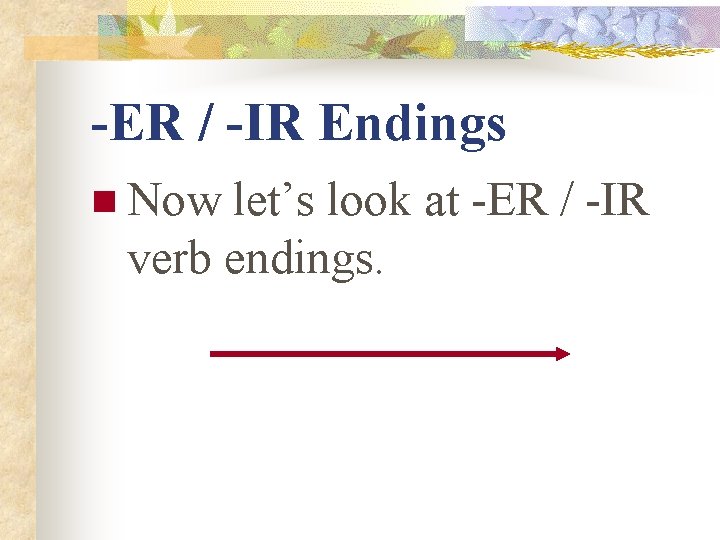 -ER / -IR Endings

Now let’s look at -ER / -IR verb endings.